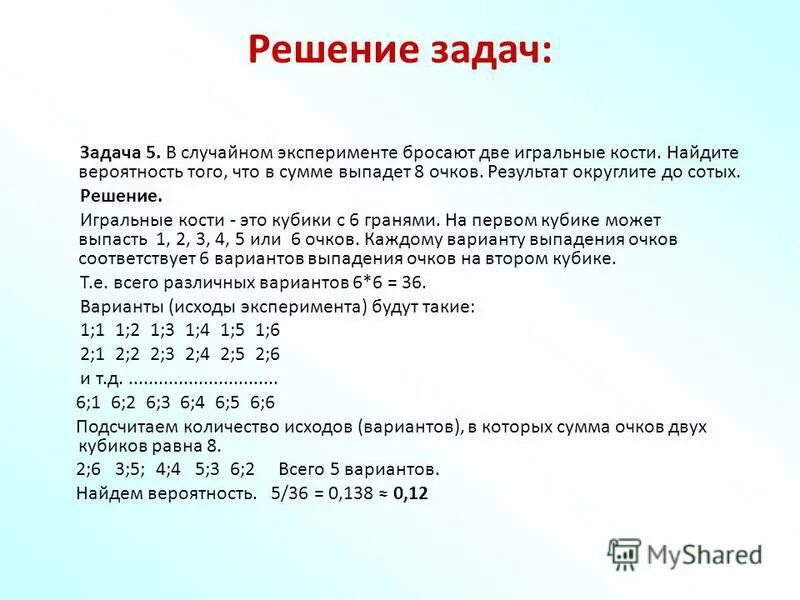 Решение задач:

Задача 5. В случайном эксперименте бросают две игральные кости. Найдите вероятность того, что в сумме выпадет 8 очков. Результат округлите до сотых.

Решение.

Игральные кости - это кубики с 6 гранями. На первом кубике может выпасть 1, 2, 3, 4, 5 или 6 очков. Каждому варианту выпадения очков соответствует 6 вариантов выпадения очков на втором кубике.

Т.е. всего различных вариантов 6*6 = 36.

Варианты (исходы эксперимента) будут такие:

1;1 1;2 1;3 1;4 1;5 1;6

2;1 2;2 2;3 2;4 2;5 2;6

и т.д. ..............................

6;1 6;2 6;3 6;4 6;5 6;6

Подсчитаем количество исходов (вариантов), в которых сумма очков двух кубиков равна 8.

2;6 3;5; 4;4 5;3 6;2 Всего 5 вариантов.

Найдем вероятность. 5/36 = 0,138 ≈ 0,12

MyShared